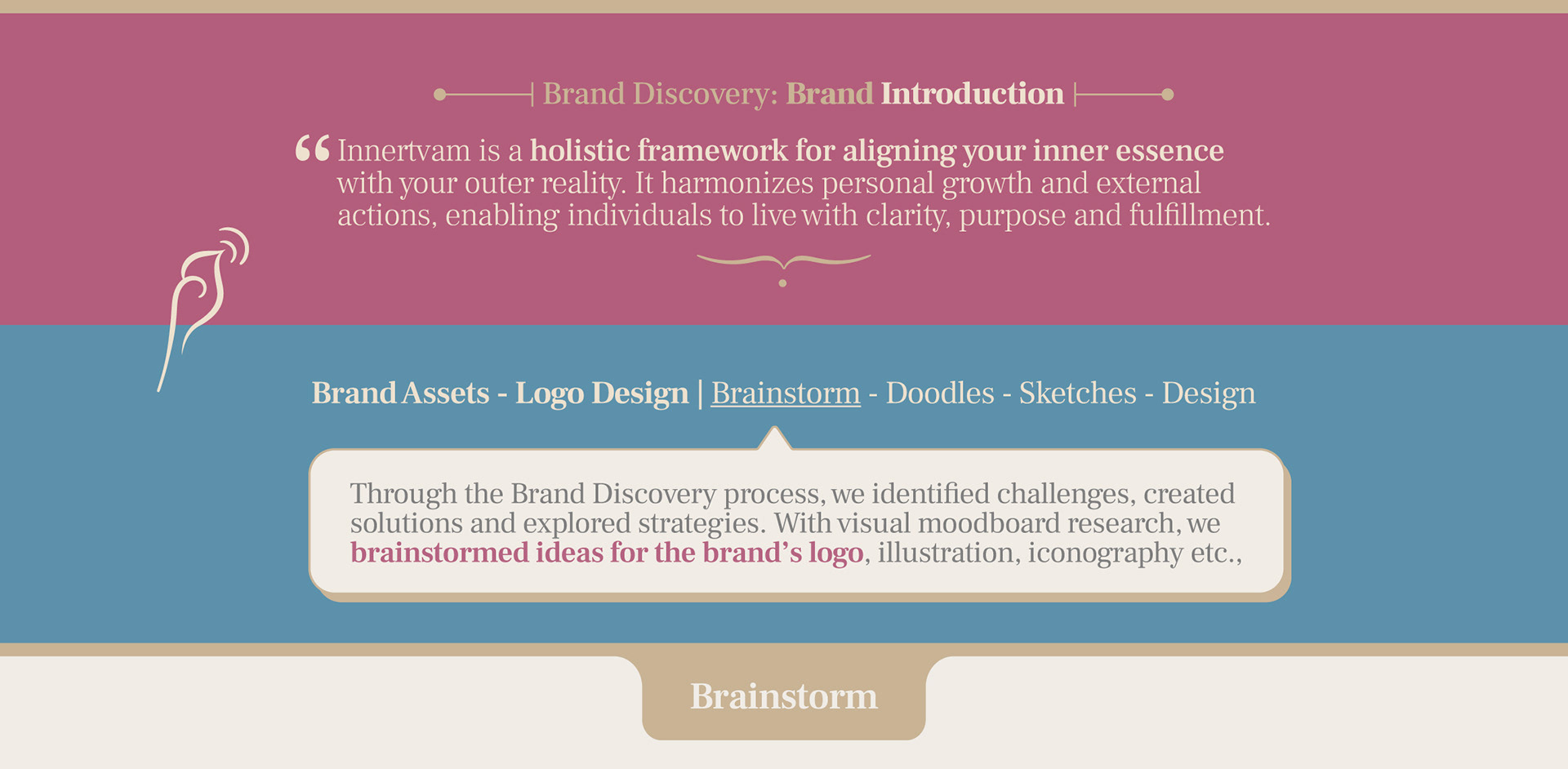 Brand Discovery: Brand Introduction

“ Innertvam is a holistic framework for aligning your inner essence with your outer reality. It harmonizes personal growth and external actions, enabling individuals to live with clarity, purpose and fulfillment.

Brand Assets - Logo Design | Brainstorm - Doodles - Sketches - Design

Through the Brand Discovery process, we identified challenges, created solutions and explored strategies. With visual moodboard research, we brainstormed ideas for the brand’s logo, illustration, iconography etc.,

Brainstorm